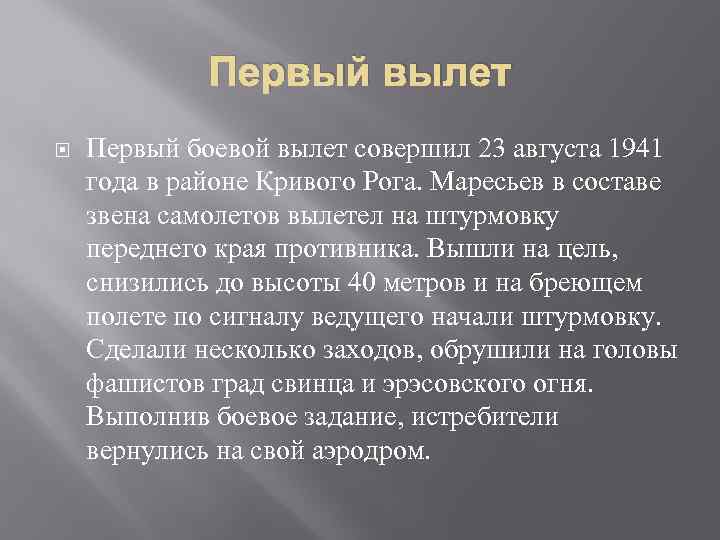 Первый вылет

Первый боевой вылет совершил 23 августа 1941 года в районе Кривого Рога. Маресьев в составе звена самолетов вылетел на штурмовку переднего края противника. Вышли на цель, снизились до высоты 40 метров и на бреющем полете по сигналу ведущего начали штурмовку. Сделали несколько заходов, обрушили на головы фашистов град свинца и эрэсовского огня. Выполнив боевое задание, истребители вернулись на свой аэродром.